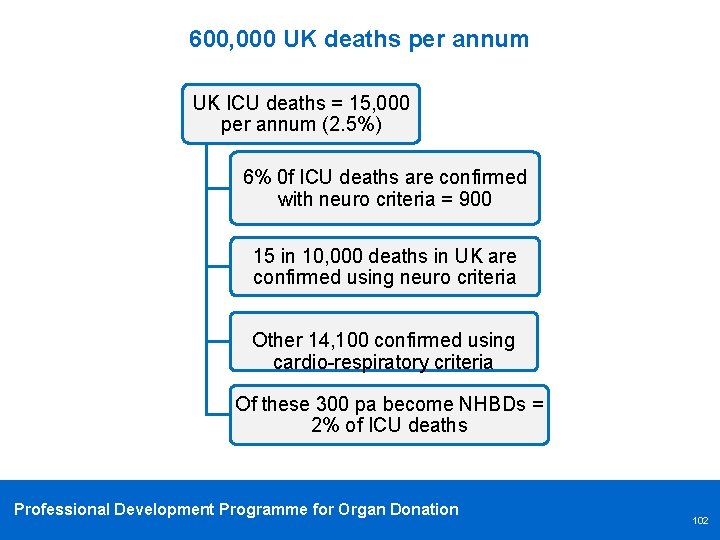 600,000 UK deaths per annum

UK ICU deaths = 15,000 per annum (2.5%)

6% 0f ICU deaths are confirmed with neuro criteria = 900

15 in 10,000 deaths in UK are confirmed using neuro criteria

Other 14,100 confirmed using cardio-respiratory criteria

Of these 300 pa become NHBDs = 2% of ICU deaths

Professional Development Programme for Organ Donation

102